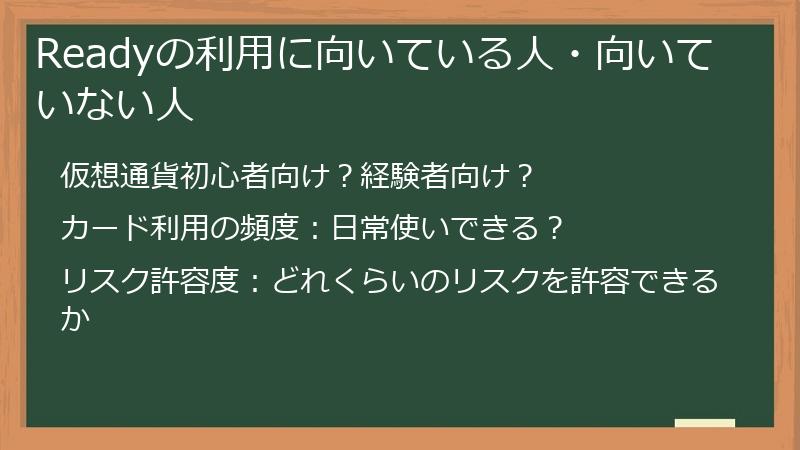 Readyの利用に向いている人・向いていない人

仮想通貨初心者向け？経験者向け？

カード利用の頻度：日常使いできる？

リスク許容度：どれくらいのリスクを許容できるか